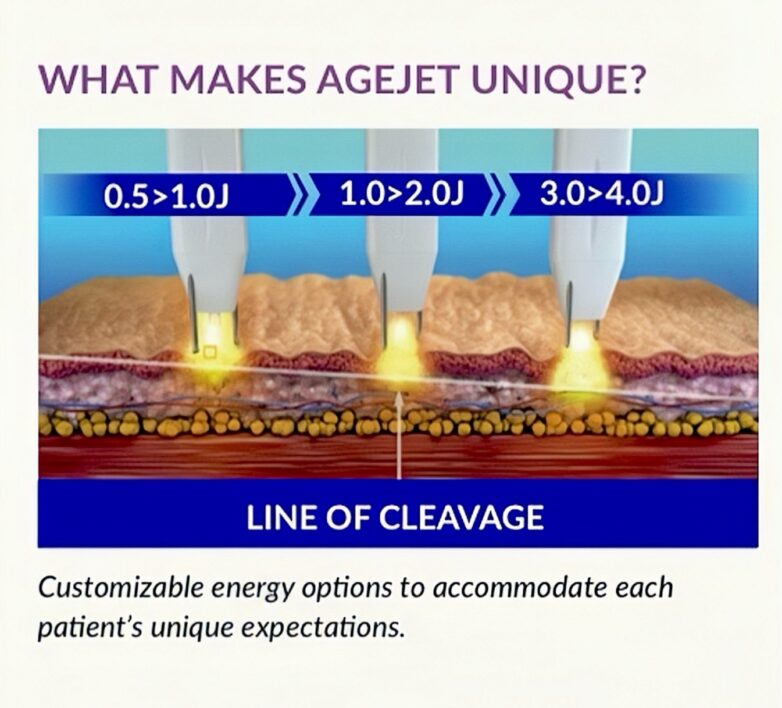 WHAT MAKES AGEJET UNIQUE?

0.5>1.0J

1.0>2.0J

3.0>4.0J

LINE OF CLEAVAGE

Customizable energy options to accommodate each patient's unique expectations.